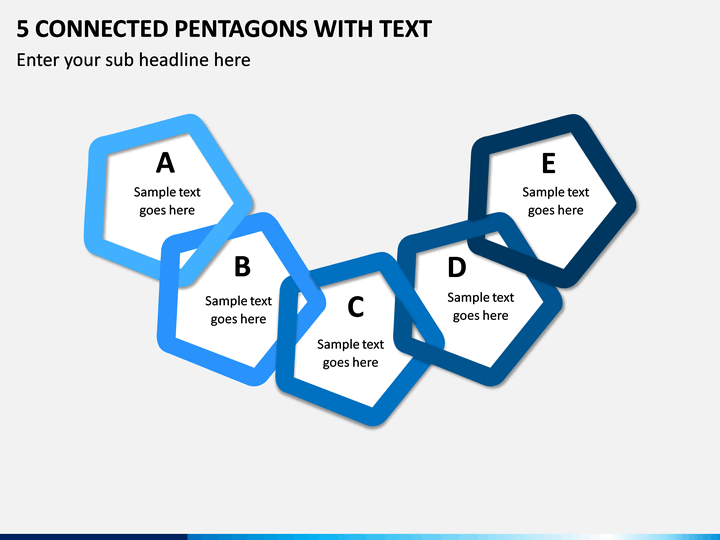 5 CONNECTED PENTAGONS WITH TEXT

Enter your sub headline here

A
Sample text goes here

B
Sample text goes here

C
Sample text goes here

D
Sample text goes here

E
Sample text goes here